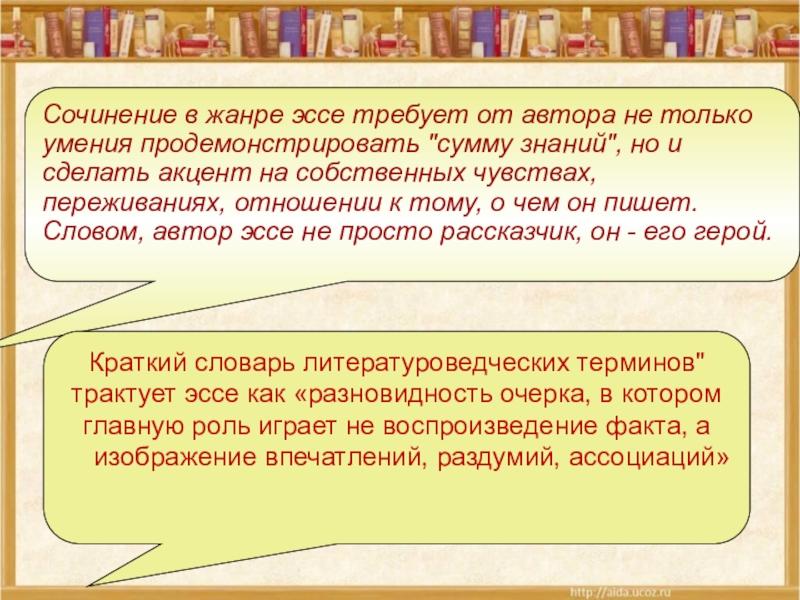 Сочинение в жанре эссе требует от автора не только умения продемонстрировать "сумму знаний", но и сделать акцент на собственных чувствах, переживаниях, отношении к тому, о чем он пишет. Словом, автор эссе не просто рассказчик, он - его герой.

Краткий словарь литературоведческих терминов" трактует эссе как «разновидность очерка, в котором главную роль играет не воспроизведение факта, а изображение впечатлений, раздумий, ассоциаций»

http://aida.ucoz.ru